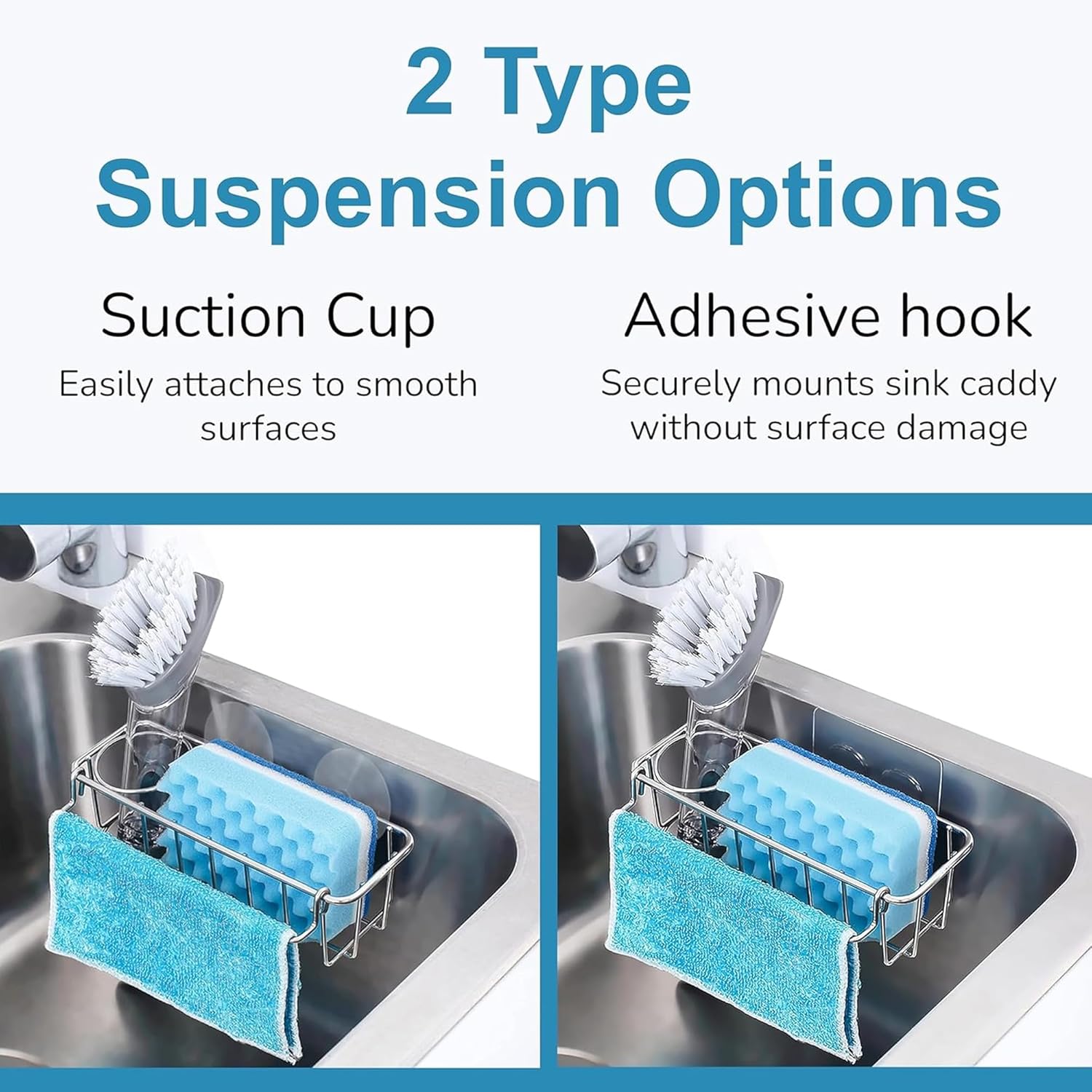 2 Type
Suspension Options

Suction Cup
Easily attaches to smooth surfaces

Adhesive hook
Securely mounts sink caddy without surface damage